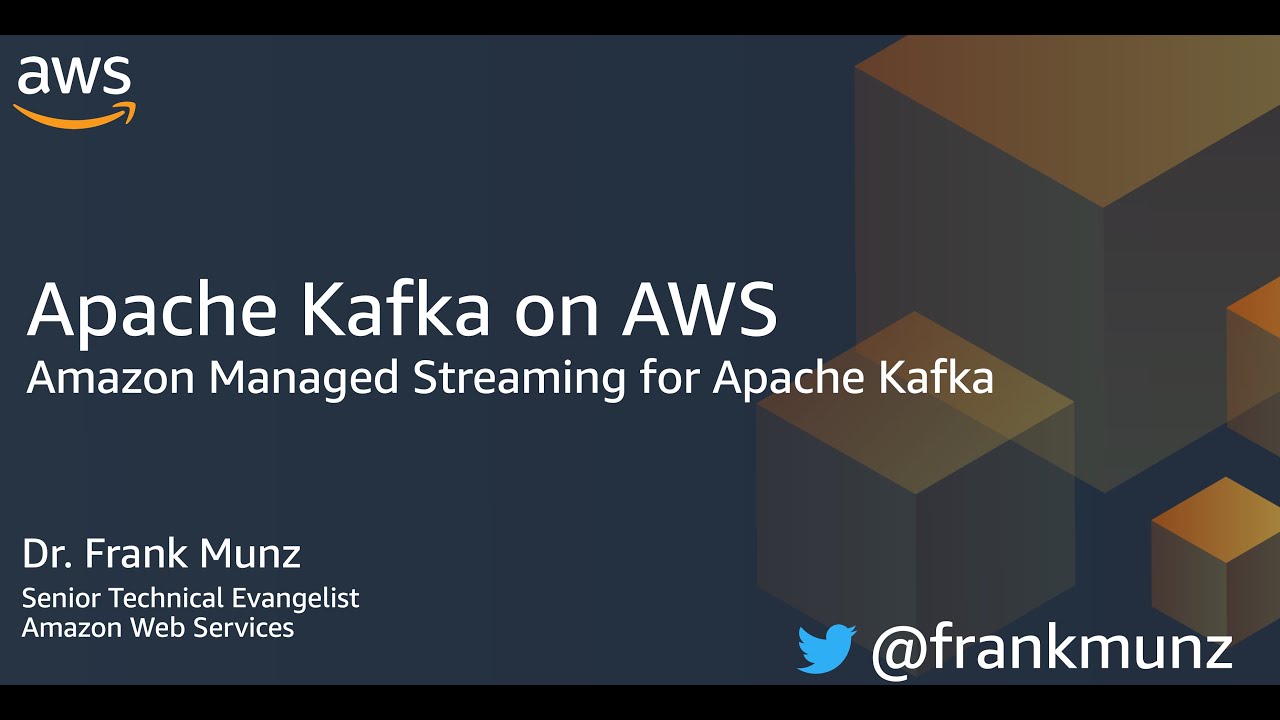 aws

Apache Kafka on AWS
Amazon Managed Streaming for Apache Kafka

Dr. Frank Munz
Senior Technical Evangelist
Amazon Web Services

@frankmunz